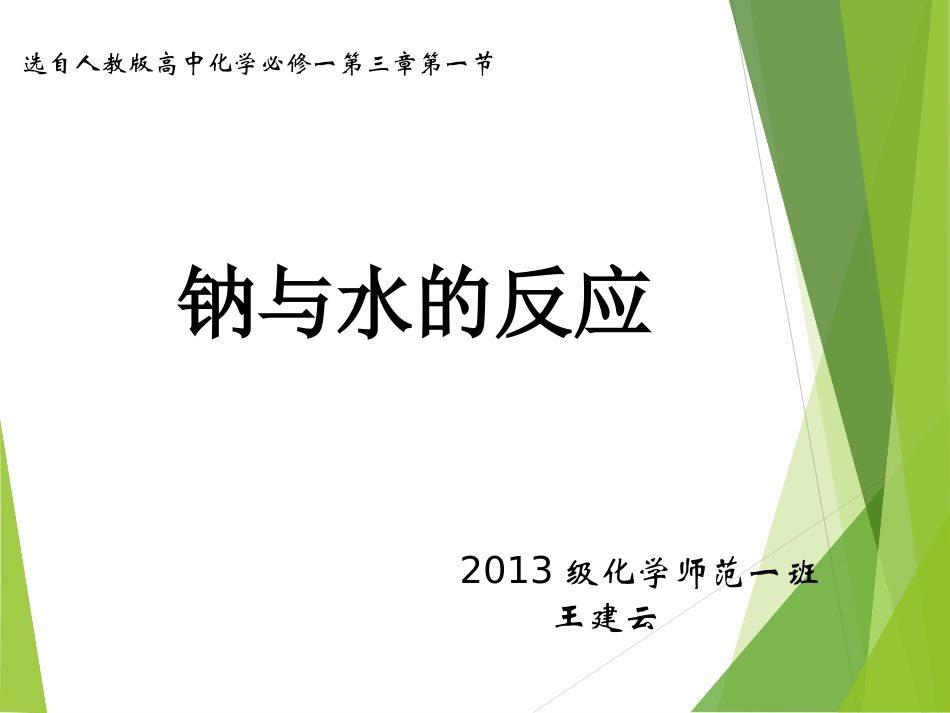 选自人教版高中化学必修一第三章第一节

钠与水的反应

2013 级化学师范一班
王建云